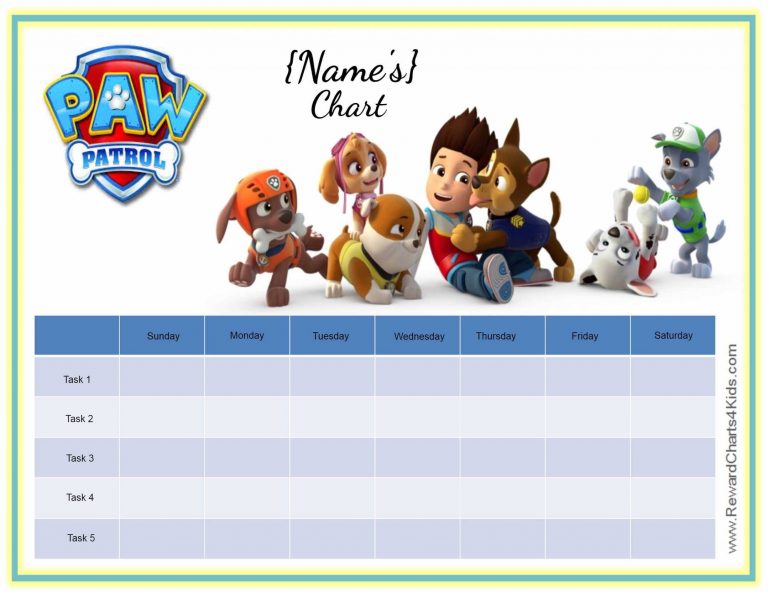 PAW PATROL

{Name's}
Chart

| | Sunday | Monday | Tuesday | Wednesday | Thursday | Friday | Saturday |
|---|---|---|---|---|---|---|---|
| Task 1 | | | | | | | |
| Task 2 | | | | | | | |
| Task 3 | | | | | | | |
| Task 4 | | | | | | | |
| Task 5 | | | | | | | |

www.RewardCharts4Kids.com